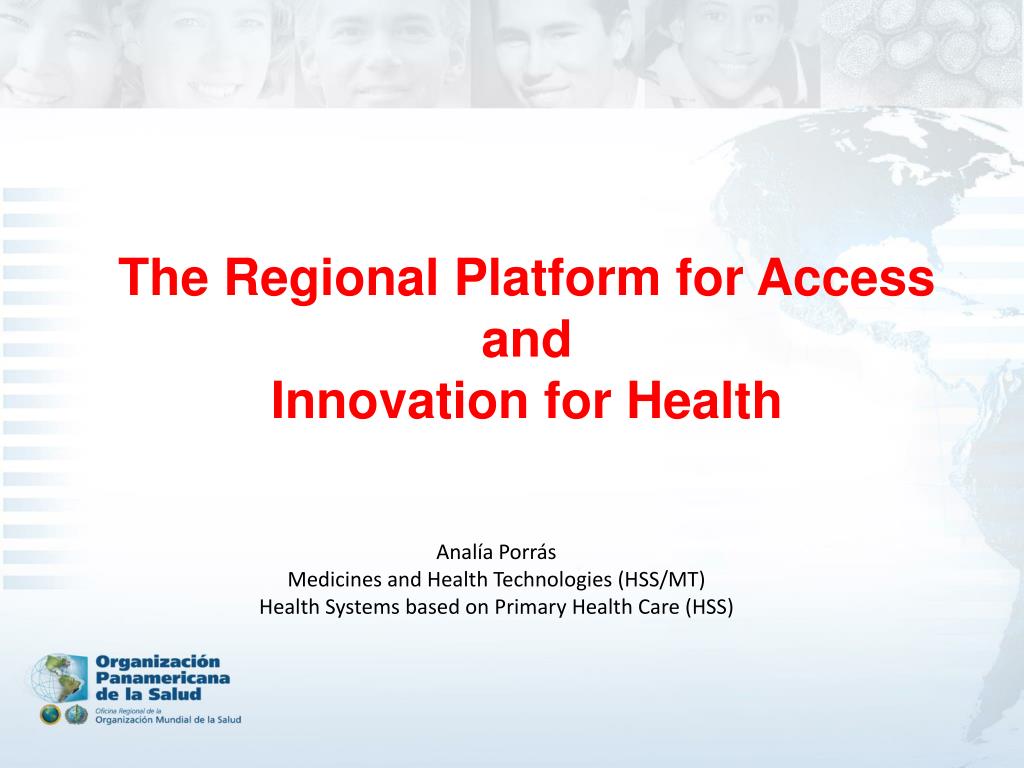 The Regional Platform for Access and Innovation for Health

Analía Porrás
Medicines and Health Technologies (HSS/MT)
Health Systems based on Primary Health Care (HSS)

Organización Panamericana de la Salud
Oficina Regional de la Organización Mundial de la Salud